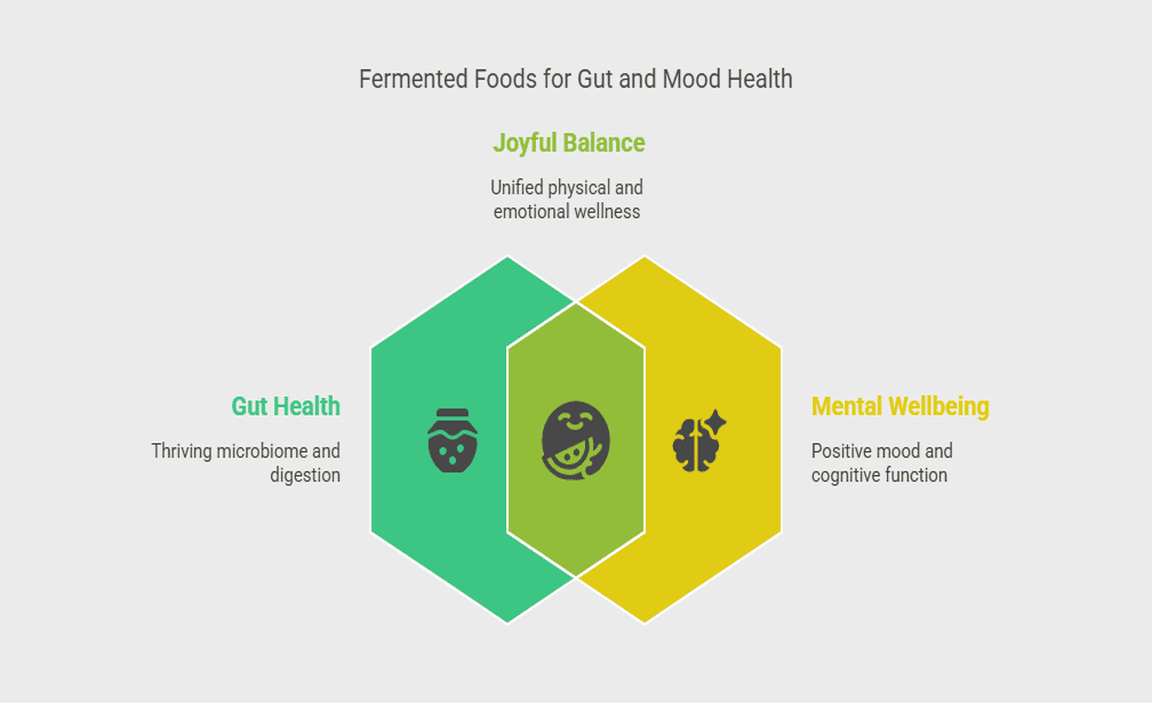 Fermented Foods for Gut and Mood Health

Joyful Balance

Unified physical and emotional wellness

Gut Health

Thriving microbiome and digestion

Mental Wellbeing

Positive mood and cognitive function